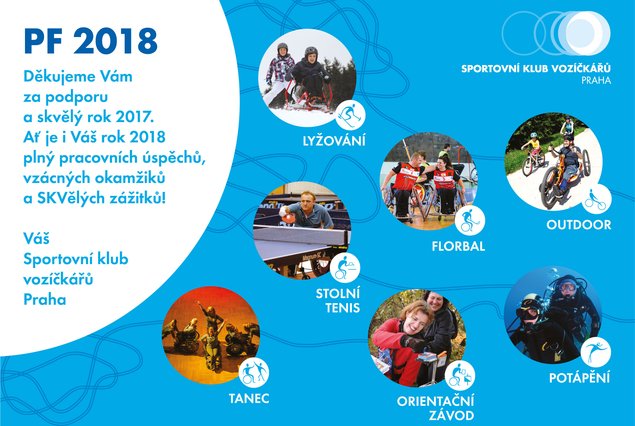 PF 2018

Děkujeme Vám za podporu a skvělý rok 2017. Ať je i Váš rok 2018 plný pracovních úspěchů, vzácných okamžiků a SKVělých zážitků!

Váš Sportovní klub vozíčkářů Praha

SPORTOVNÍ KLUB VOZÍČKÁŘŮ
PRAHA

LYŽOVÁNÍ

FLORBAL

OUTDOOR

STOLNÍ TENIS

TANEC

ORIENTAČNÍ ZÁVOD

POTÁPĚNÍ